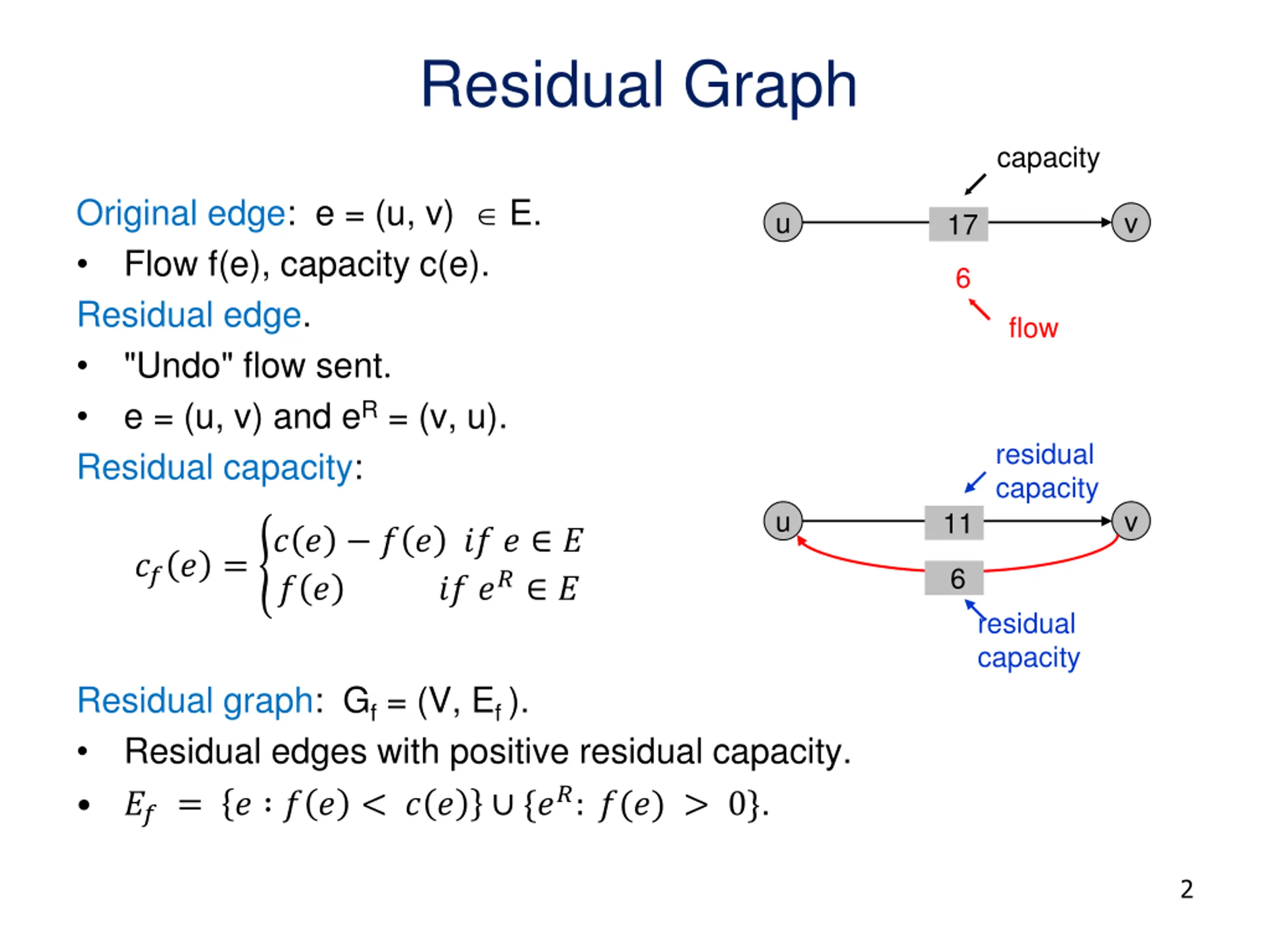 Residual Graph

Original edge: e = (u, v) $\in$ E.
• Flow f(e), capacity c(e).

Residual edge.
• "Undo" flow sent.
• e = (u, v) and $e^R$ = (v, u).

Residual capacity:

$c_f(e) = \begin{cases} c(e) - f(e) & if\ e \in E \\ f(e) & if\ e^R \in E \end{cases}$

Residual graph: $G_f$ = (V, $E_f$ ).
• Residual edges with positive residual capacity.
• $E_f = \{e : f(e) < c(e)\} \cup \{e^R : f(e) > 0\}$.

capacity
u
17
v
6
flow

residual capacity
u
11
v
6
residual capacity

2